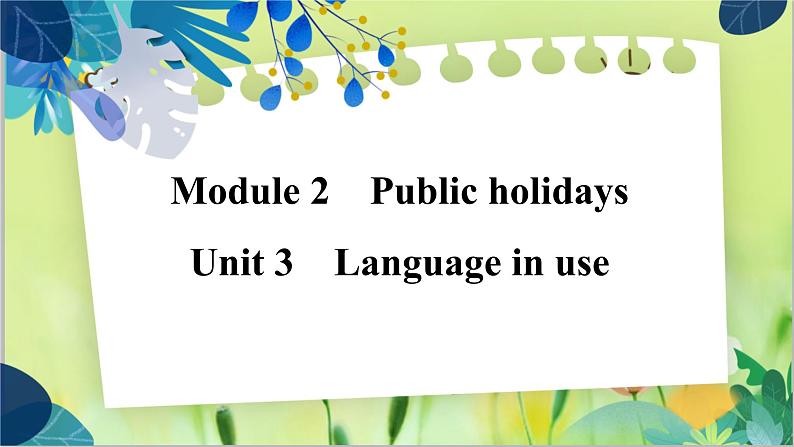 Module 2 Public holidays

Unit 3 Language in use